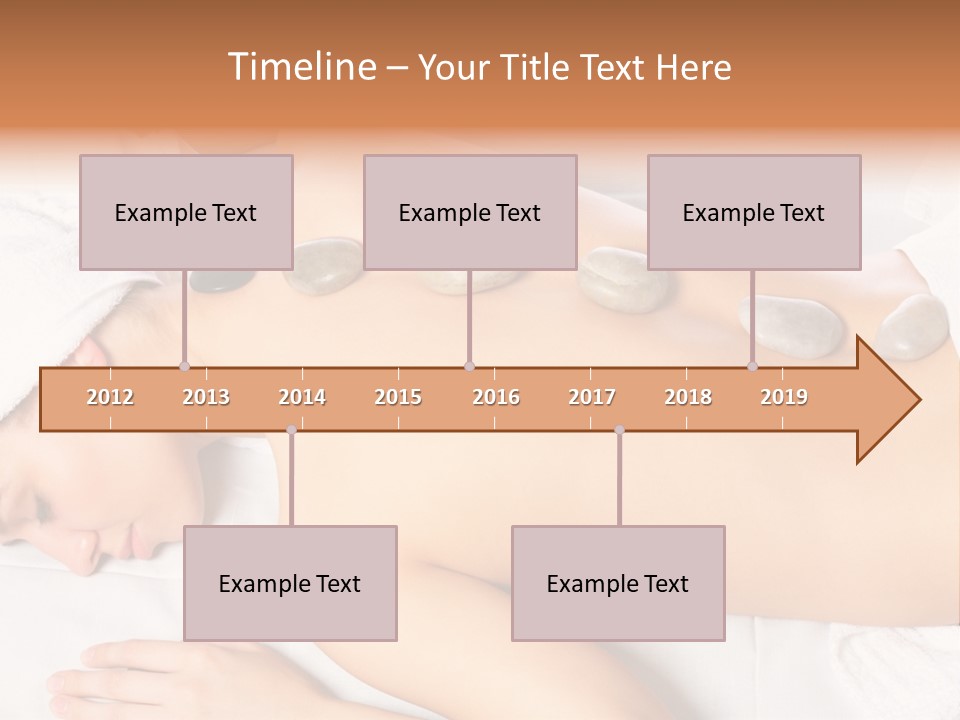 Timeline – Your Title Text Here

Example Text

Example Text

Example Text

2012 2013 2014 2015 2016 2017 2018 2019

Example Text

Example Text